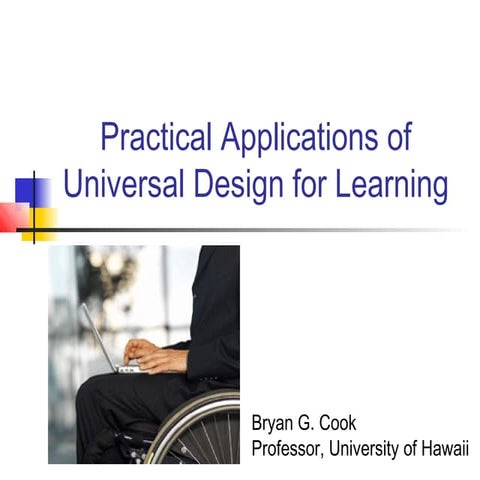 Practical Applications of Universal Design for Learning

Bryan G. Cook
Professor, University of Hawaii